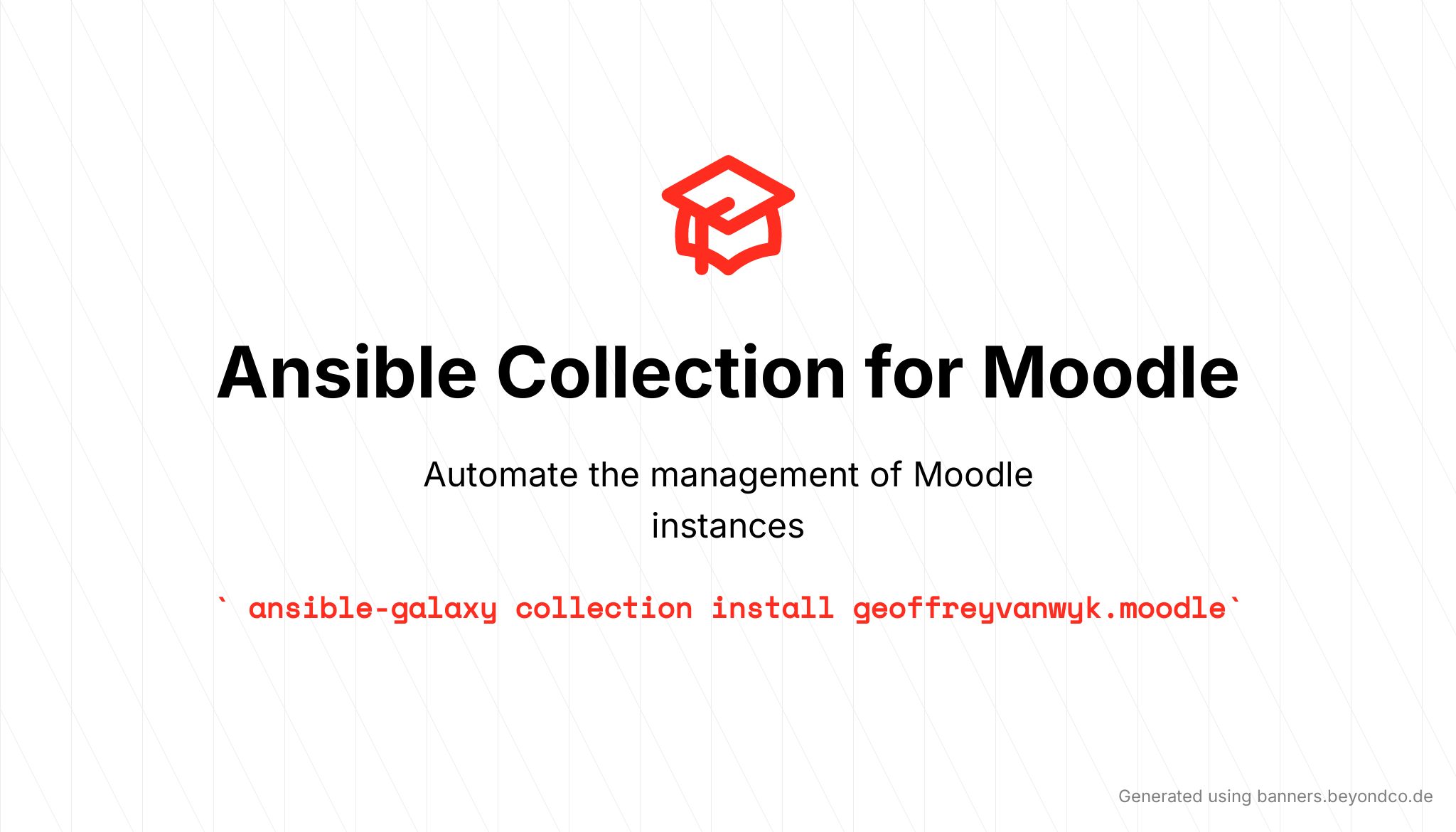 Ansible Collection for Moodle

Automate the management of Moodle instances

` ansible-galaxy collection install geoffreyvanwyk.moodle`

Generated using banners.beyondco.de